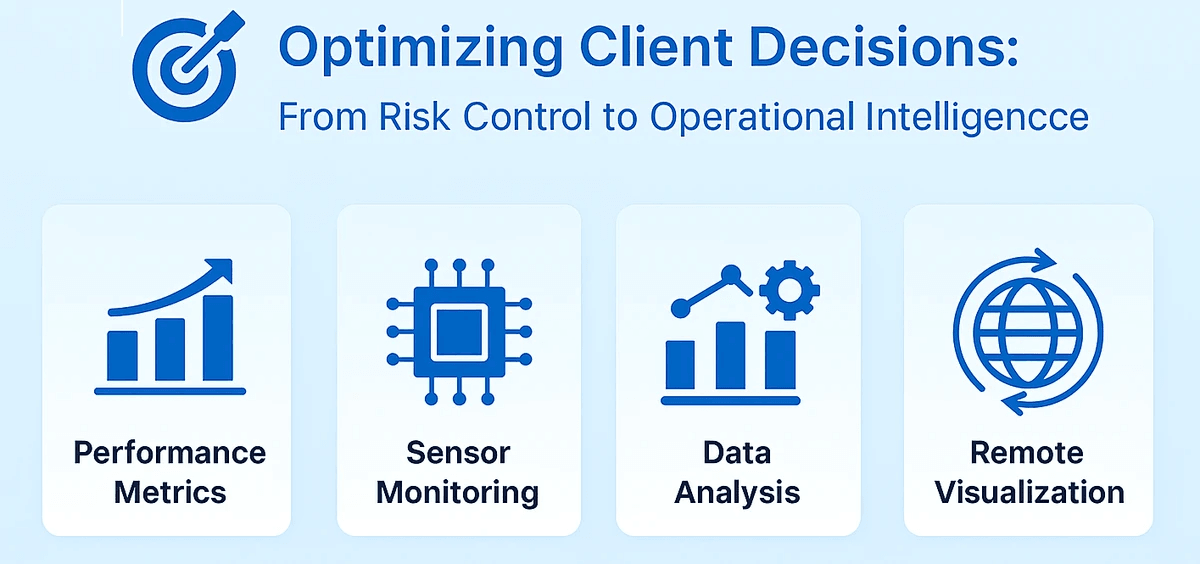 Optimizing Client Decisions:
From Risk Control to Operational Intelligencce

Performance Metrics

Sensor Monitoring

Data Analysis

Remote Visualization